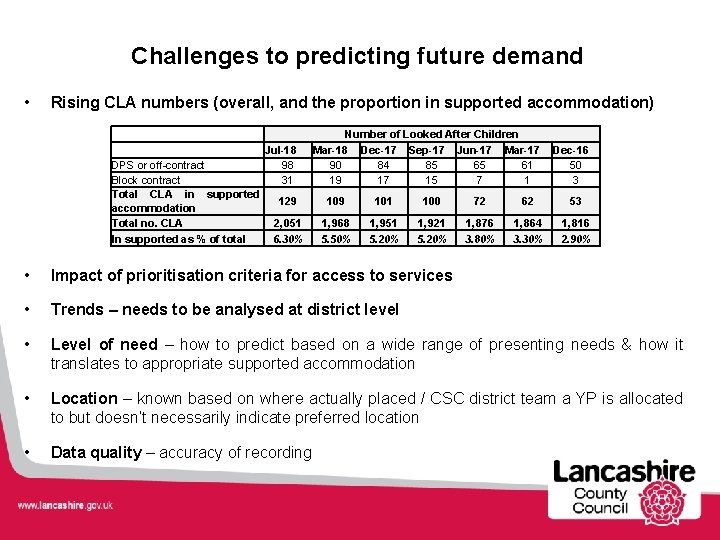 Challenges to predicting future demand

• Rising CLA numbers (overall, and the proportion in supported accommodation)

| | Number of Looked After Children | | | | | | |
|---|---|---|---|---|---|---|---|
| | Jul-18 | Mar-18 | Dec-17 | Sep-17 | Jun-17 | Mar-17 | Dec-16 |
| DPS or off-contract | 98 | 90 | 84 | 85 | 65 | 61 | 50 |
| Block contract | 31 | 19 | 17 | 15 | 7 | 1 | 3 |
| Total CLA in supported accommodation | 129 | 109 | 101 | 100 | 72 | 62 | 53 |
| Total no. CLA | 2,051 | 1,968 | 1,951 | 1,921 | 1,876 | 1,864 | 1,816 |
| In supported as % of total | 6.30% | 5.50% | 5.20% | 5.20% | 3.80% | 3.30% | 2.90% |

• Impact of prioritisation criteria for access to services

• Trends – needs to be analysed at district level

• Level of need – how to predict based on a wide range of presenting needs & how it translates to appropriate supported accommodation

• Location – known based on where actually placed / CSC district team a YP is allocated to but doesn't necessarily indicate preferred location

• Data quality – accuracy of recording

www.lancashire.gov.uk

Lancashire County Council